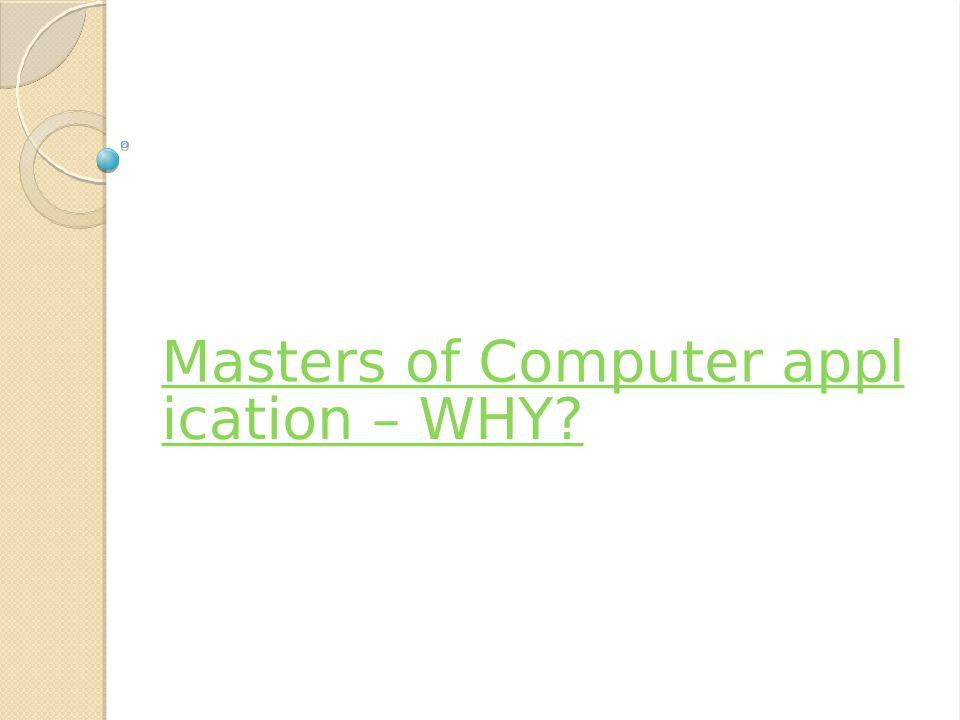 Masters of Computer application – WHY?